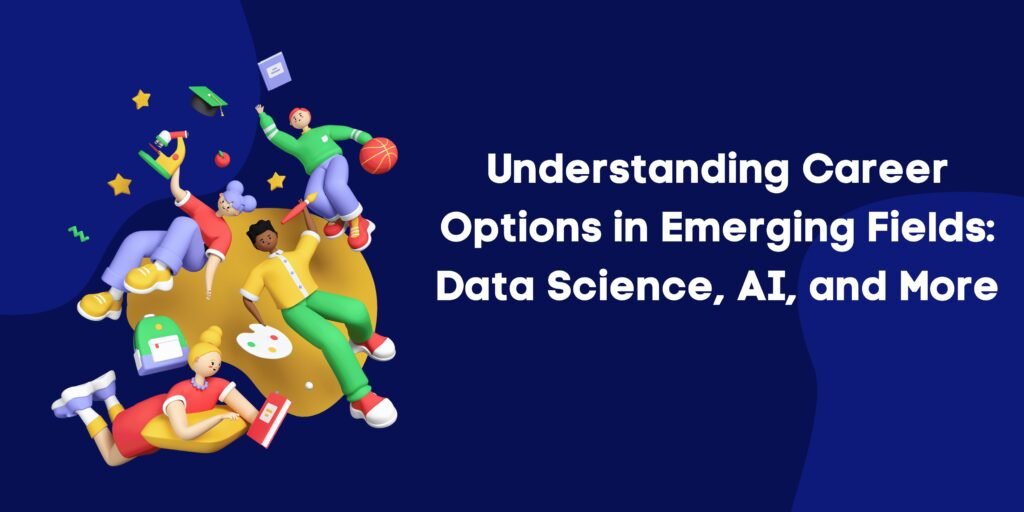 Understanding Career Options in Emerging Fields: Data Science, AI, and More